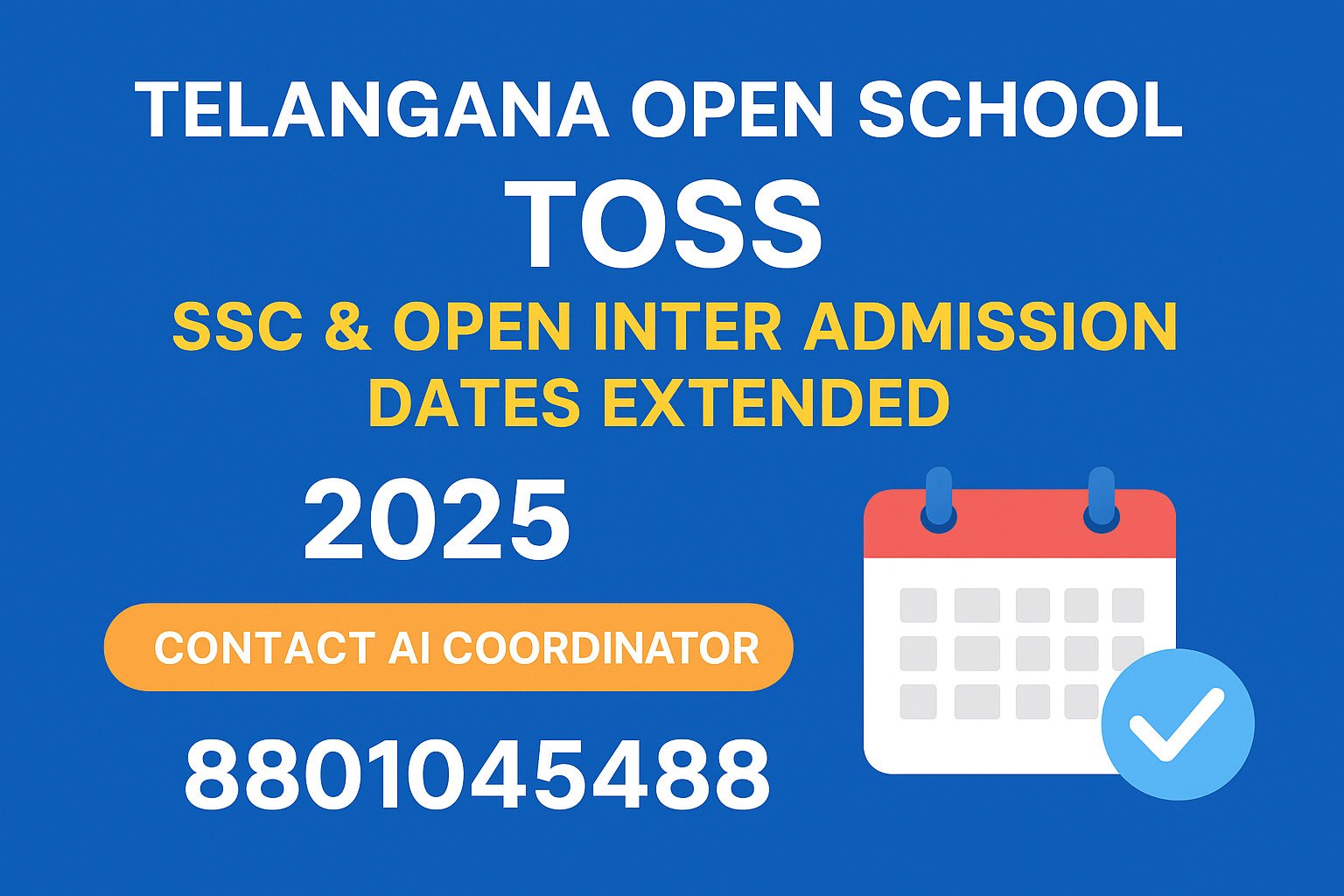 TELANGANA OPEN SCHOOL

TOSS

SSC & OPEN INTER ADMISSION DATES EXTENDED

2025

CONTACT AI COORDINATOR

8801045488